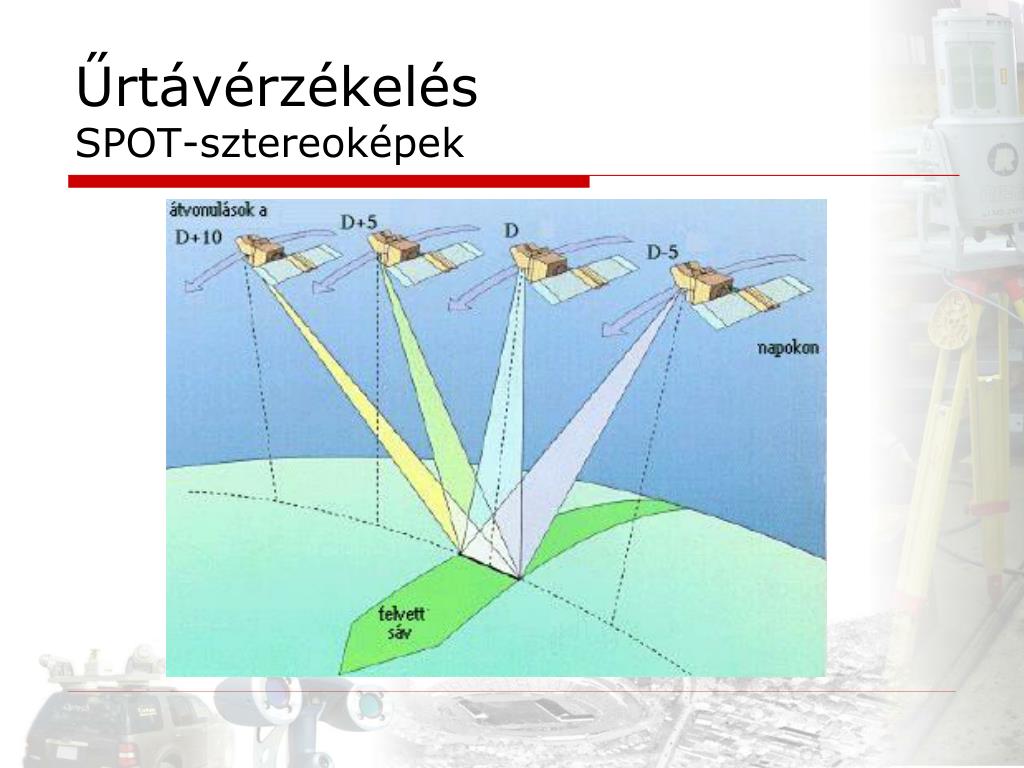 Űrtávérzékelés
SPOT-sztereoképek

átvonulások a
D+10
D+5
D
D-5
napokon
felvett sáv